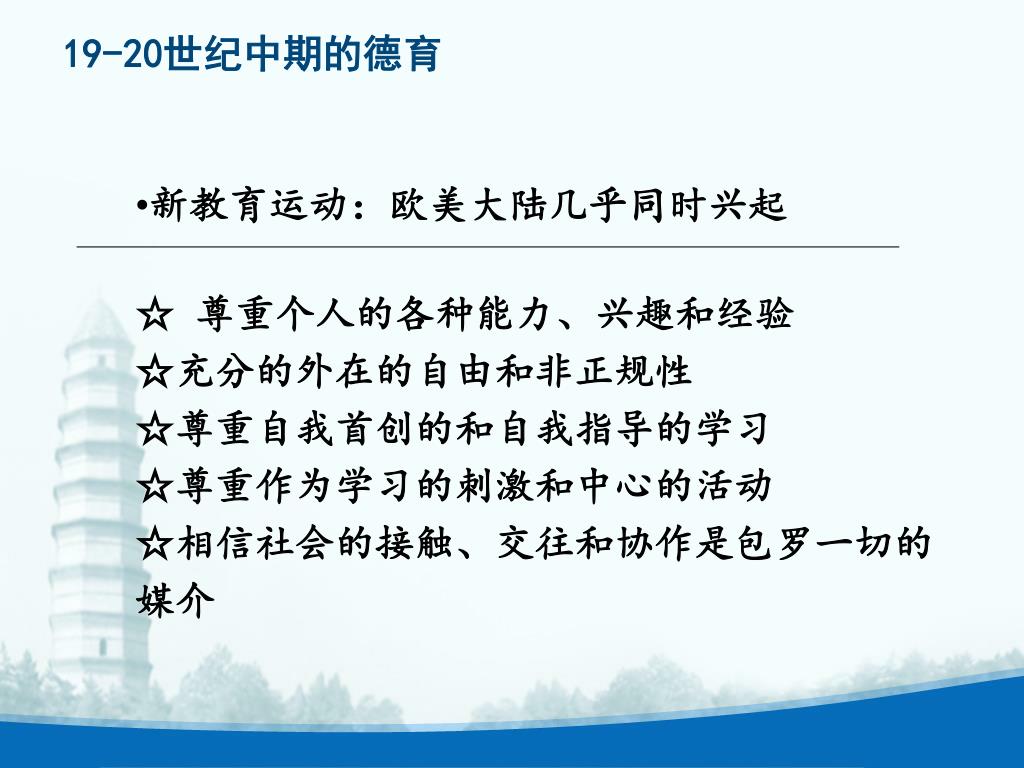 19-20世纪中期的德育

•新教育运动：欧美大陆几乎同时兴起

☆ 尊重个人的各种能力、兴趣和经验
☆充分的外在的自由和非正规性
☆尊重自我首创的和自我指导的学习
☆尊重作为学习的刺激和中心的活动
☆相信社会的接触、交往和协作是包罗一切的媒介